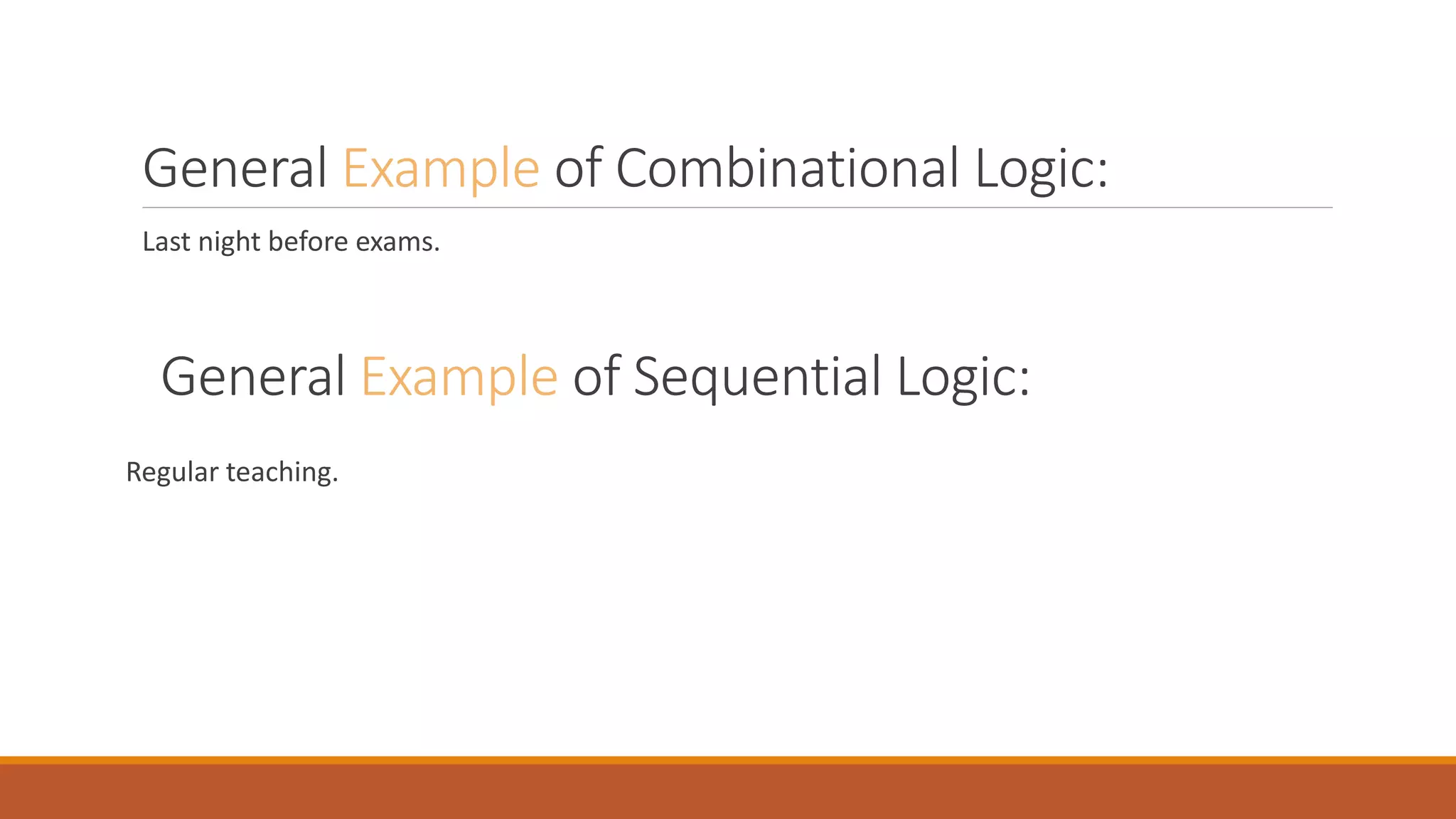 General Example of Combinational Logic:

Last night before exams.

General Example of Sequential Logic:

Regular teaching.